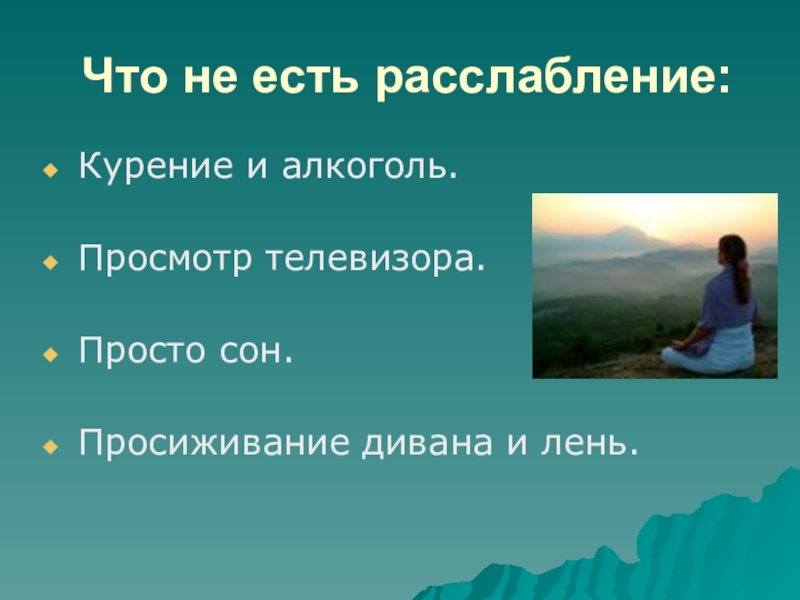 Что не есть расслабление:

Курение и алкоголь.

Просмотр телевизора.

Просто сон.

Просиживание дивана и лень.